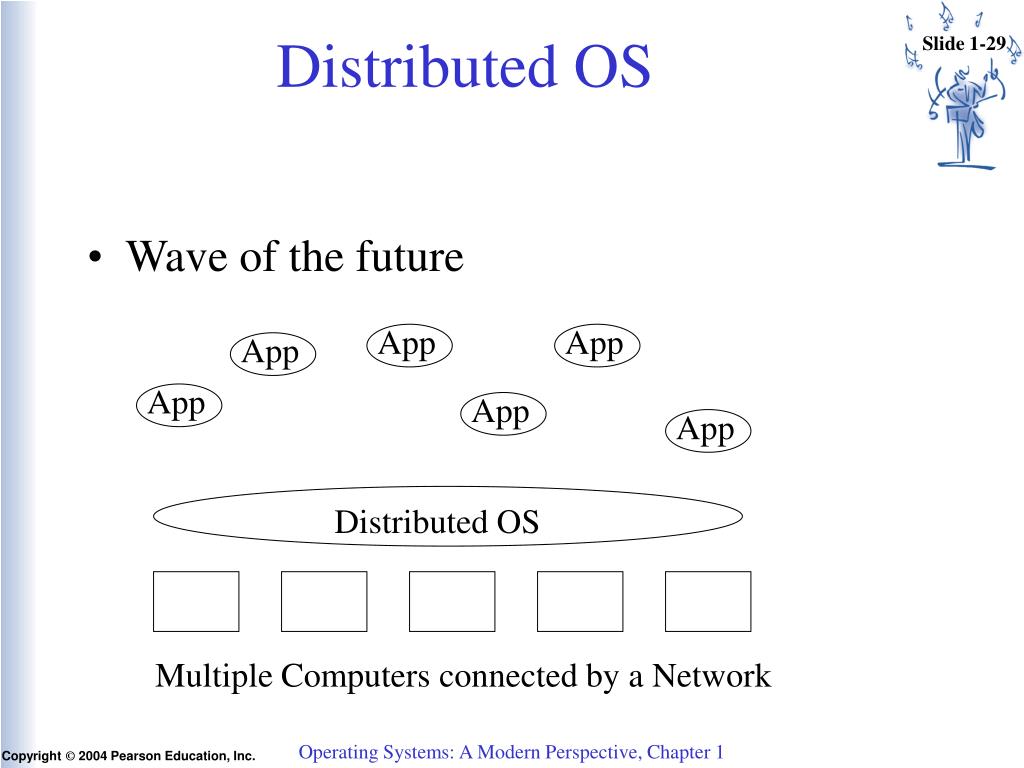 Distributed OS

Slide 1-29

• Wave of the future

App

App

App

App

App

App

Distributed OS

Multiple Computers connected by a Network

Copyright © 2004 Pearson Education, Inc.

Operating Systems: A Modern Perspective, Chapter 1